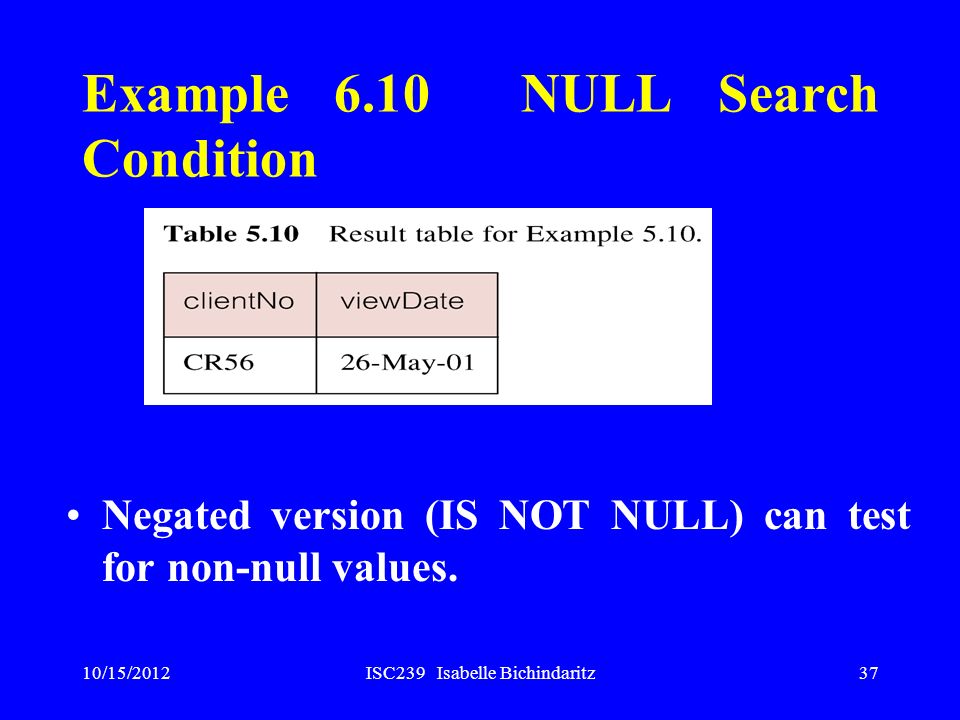 Example 6.10 NULL Search Condition

Table 5.10 Result table for Example 5.10.

| clientNo | viewDate |
|---|---|
| CR56 | 26-May-01 |

• Negated version (IS NOT NULL) can test for non-null values.

10/15/2012 ISC239 Isabelle Bichindaritz 37